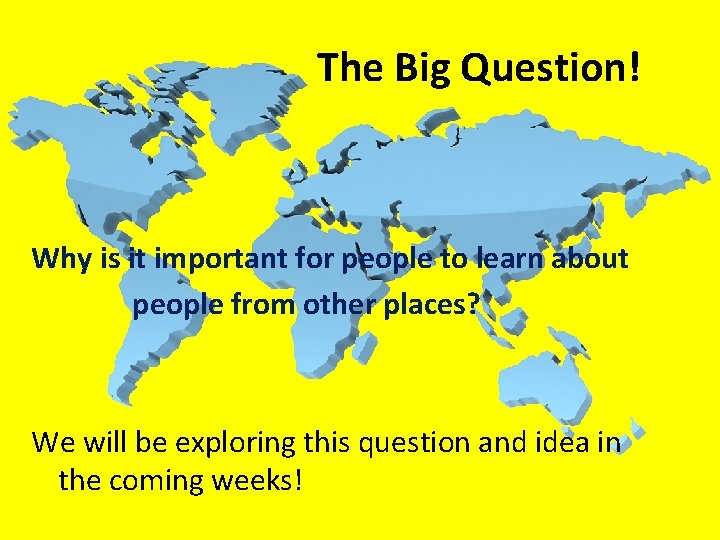 The Big Question!

Why is it important for people to learn about people from other places?

We will be exploring this question and idea in the coming weeks!